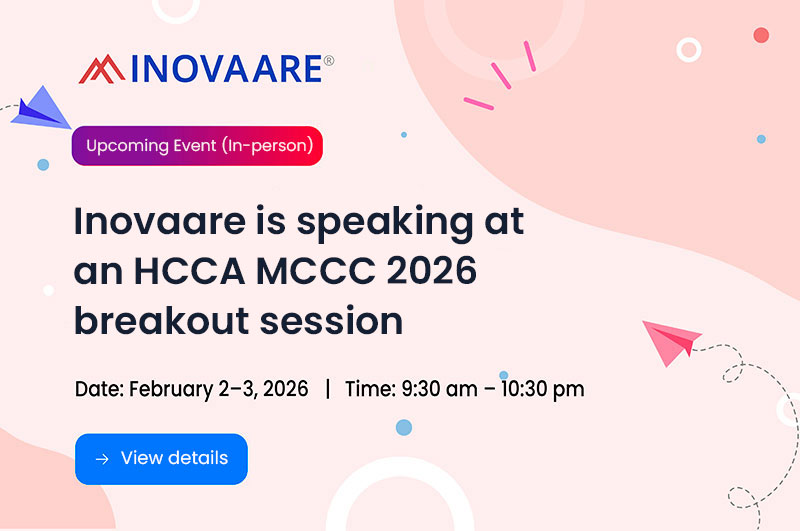 INOVAARE®

Upcoming Event (In-person)

Inovaare is speaking at an HCCA MCCC 2026 breakout session

Date: February 2–3, 2026 | Time: 9:30 am – 10:30 pm

→ View details